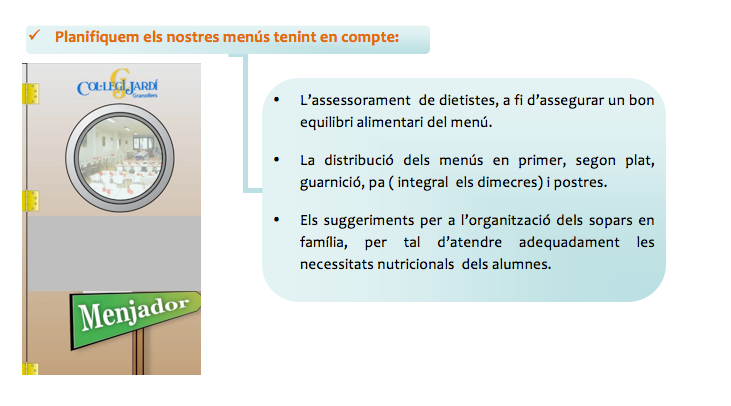 ✓ Planifiquem els nostres menús tenint en compte:

COL·LEGI JARDÍ
Granollers

Menjador

• L'assessorament de dietistes, a fi d'assegurar un bon equilibri alimentari del menú.

• La distribució dels menús en primer, segon plat, guarnició, pa ( integral els dimecres) i postres.

• Els suggeriments per a l'organització dels sopars en família, per tal d'atendre adequadament les necessitats nutricionals dels alumnes.